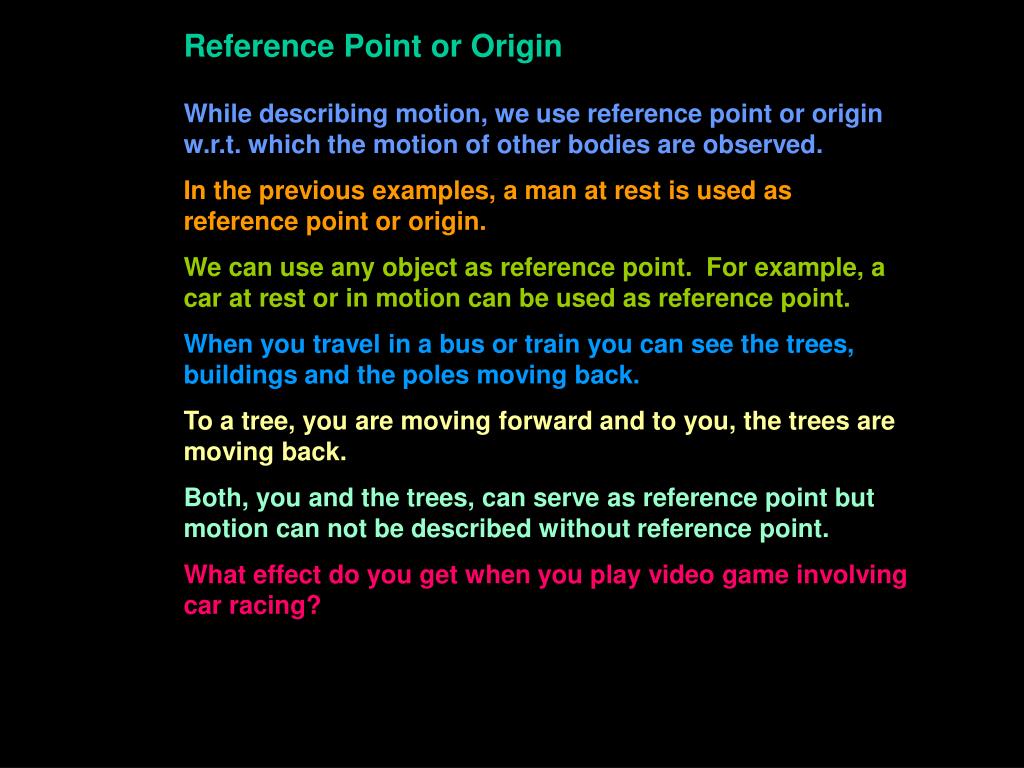 Reference Point or Origin

While describing motion, we use reference point or origin w.r.t. which the motion of other bodies are observed.

In the previous examples, a man at rest is used as reference point or origin.

We can use any object as reference point.  For example, a car at rest or in motion can be used as reference point.

When you travel in a bus or train you can see the trees, buildings and the poles moving back.

To a tree, you are moving forward and to you, the trees are moving back.

Both, you and the trees, can serve as reference point but motion can not be described without reference point.

What effect do you get when you play video game involving car racing?